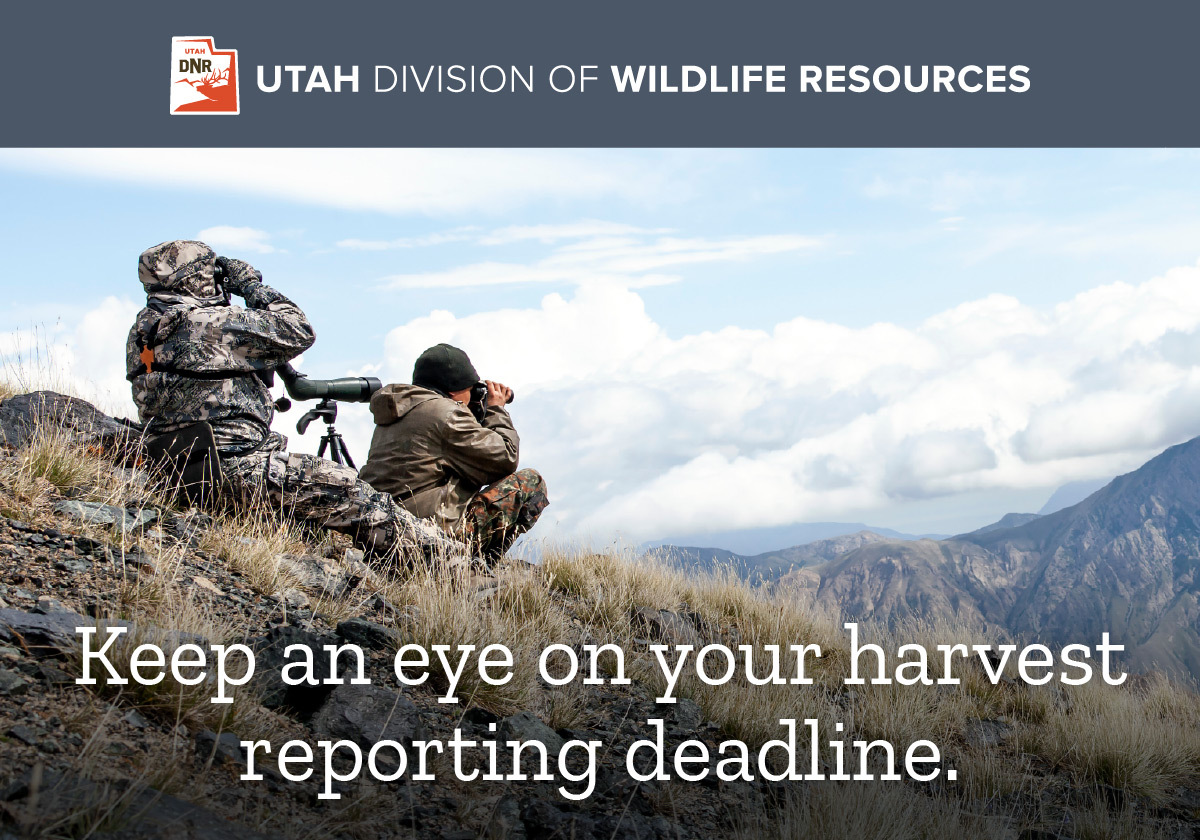 UTAH DNR

UTAH DIVISION OF WILDLIFE RESOURCES

Keep an eye on your harvest reporting deadline.